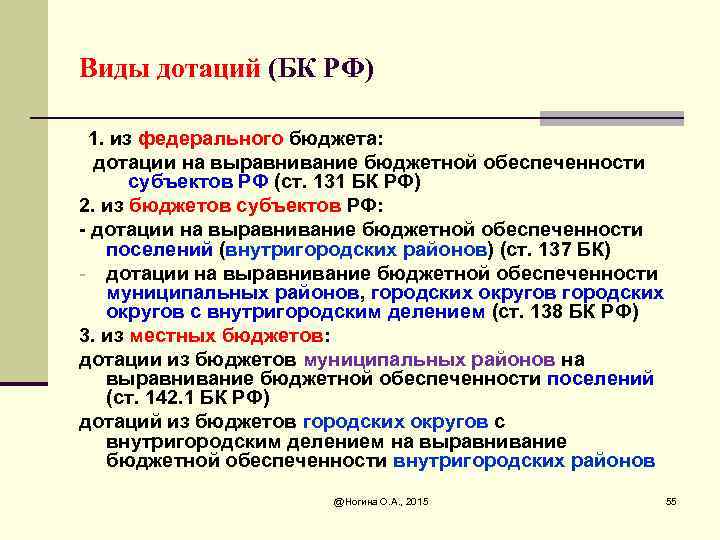 Виды дотаций (БК РФ)

1. из федерального бюджета:

дотации на выравнивание бюджетной обеспеченности субъектов РФ (ст. 131 БК РФ)

2. из бюджетов субъектов РФ:

- дотации на выравнивание бюджетной обеспеченности поселений (внутригородских районов) (ст. 137 БК)

- дотации на выравнивание бюджетной обеспеченности муниципальных районов, городских округов городских округов с внутригородским делением (ст. 138 БК РФ)

3. из местных бюджетов:

дотации из бюджетов муниципальных районов на выравнивание бюджетной обеспеченности поселений (ст. 142.1 БК РФ)

дотаций из бюджетов городских округов с внутригородским делением на выравнивание бюджетной обеспеченности внутригородских районов

@Ногина О.А., 2015

55